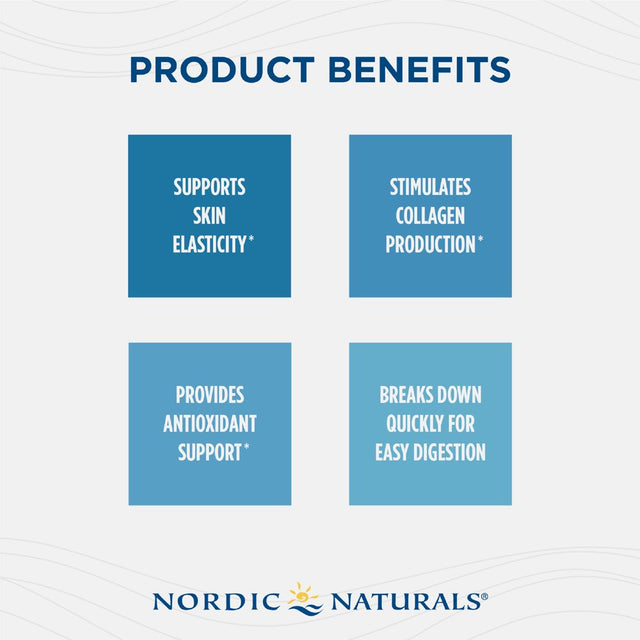 PRODUCT BENEFITS

SUPPORTS SKIN ELASTICITY*

STIMULATES COLLAGEN PRODUCTION*

PROVIDES ANTIOXIDANT SUPPORT*

BREAKS DOWN QUICKLY FOR EASY DIGESTION

NORDIC NATURALS®